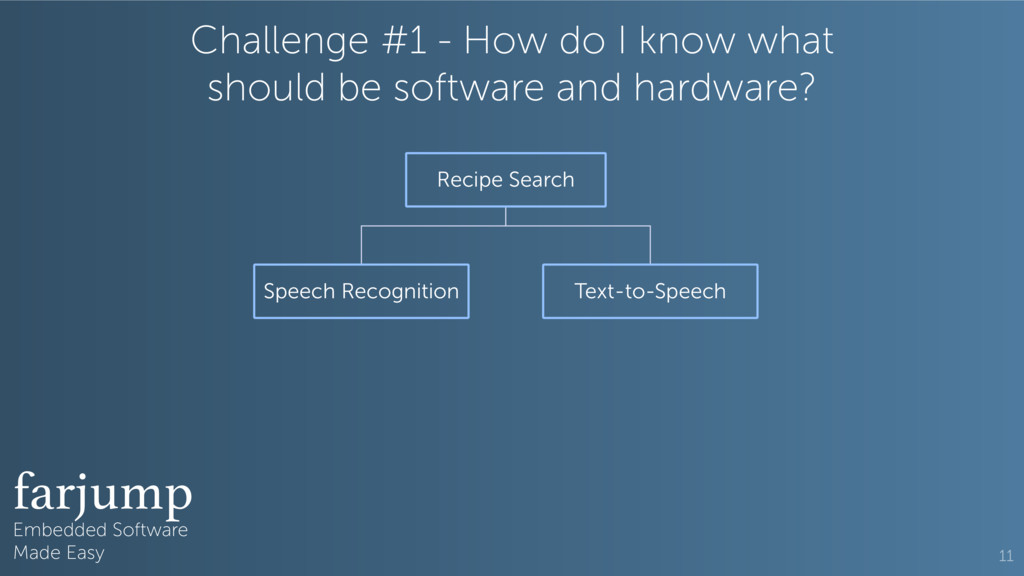 Challenge #1 - How do I know what should be software and hardware?

Recipe Search

Speech Recognition

Text-to-Speech

farjump
Embedded Software
Made Easy

11